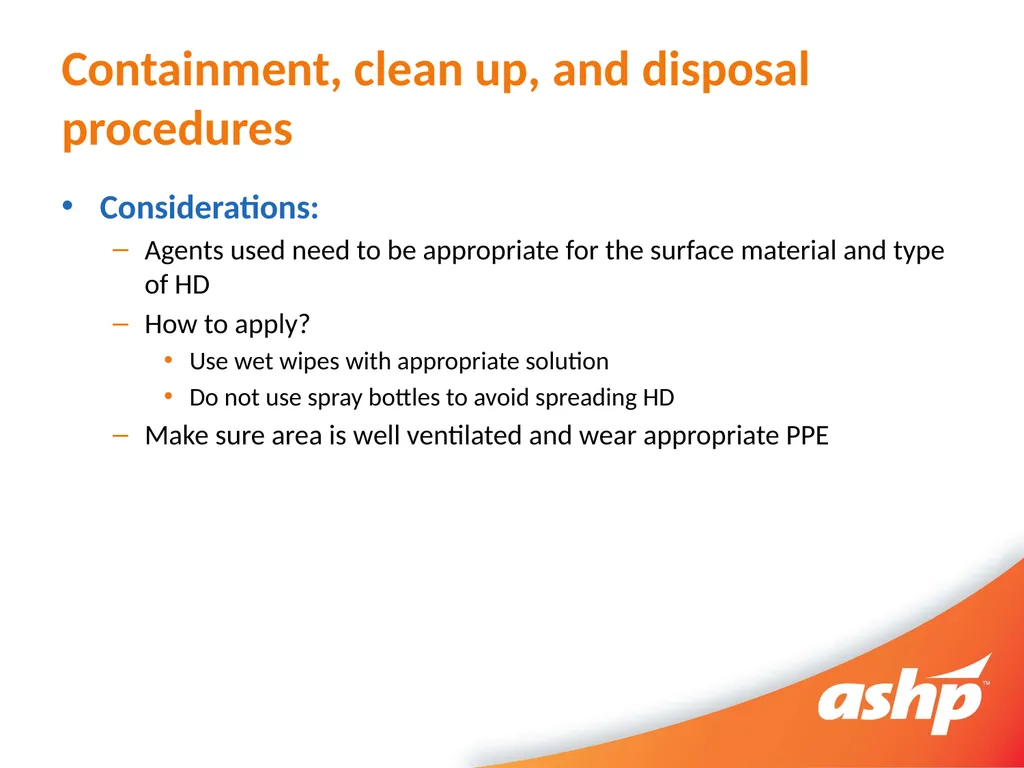 Containment, clean up, and disposal procedures

• Considerations:

– Agents used need to be appropriate for the surface material and type of HD

– How to apply?

• Use wet wipes with appropriate solution

• Do not use spray bottles to avoid spreading HD

– Make sure area is well ventilated and wear appropriate PPE

ashp™